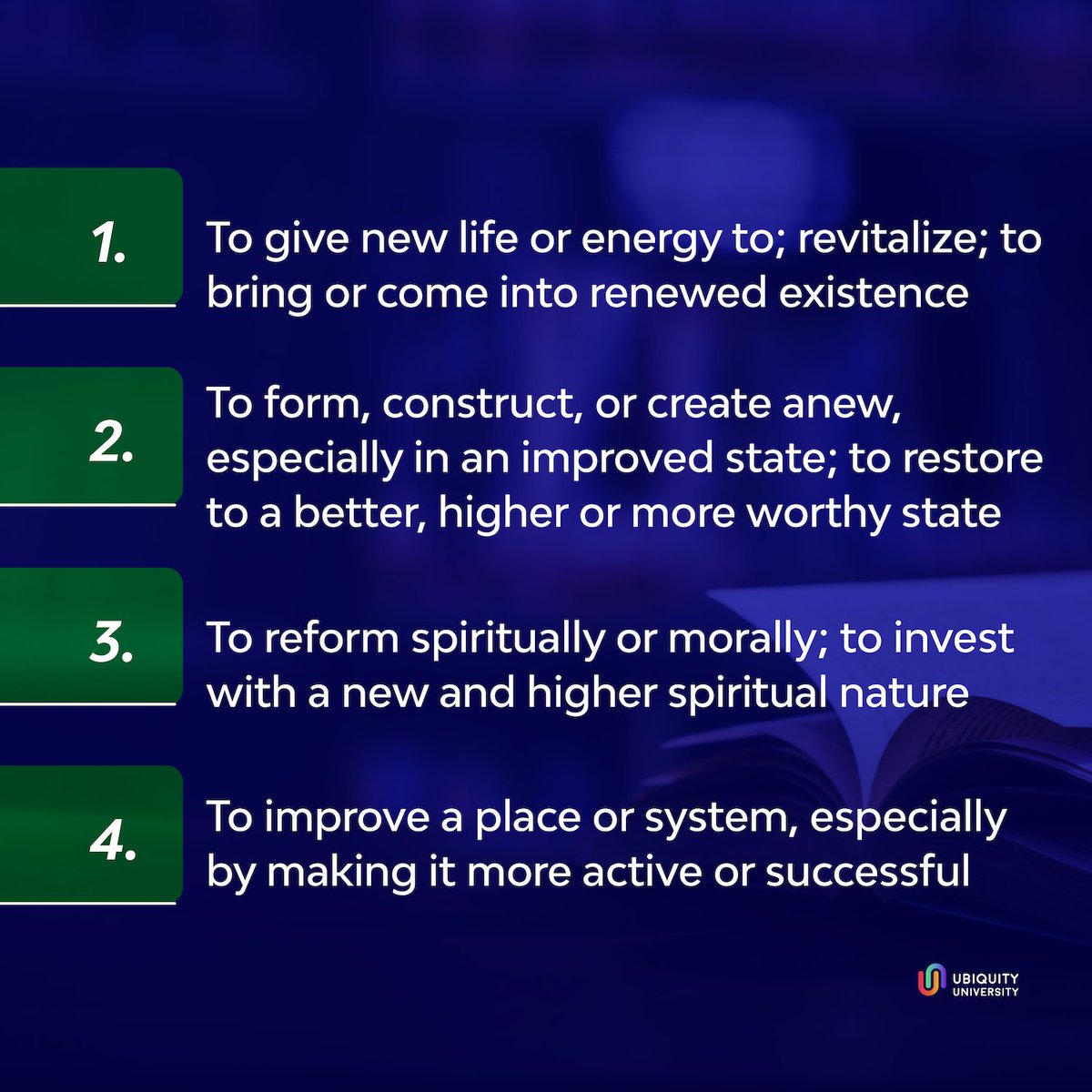 1. To give new life or energy to; revitalize; to bring or come into renewed existence

2. To form, construct, or create anew, especially in an improved state; to restore to a better, higher or more worthy state

3. To reform spiritually or morally; to invest with a new and higher spiritual nature

4. To improve a place or system, especially by making it more active or successful

UBIQUITY UNIVERSITY